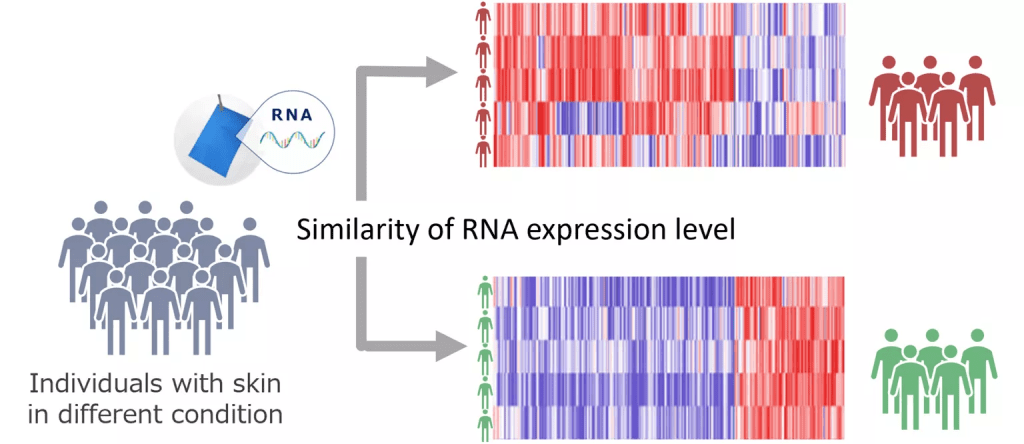 RNA

Similarity of RNA expression level

Individuals with skin in different condition